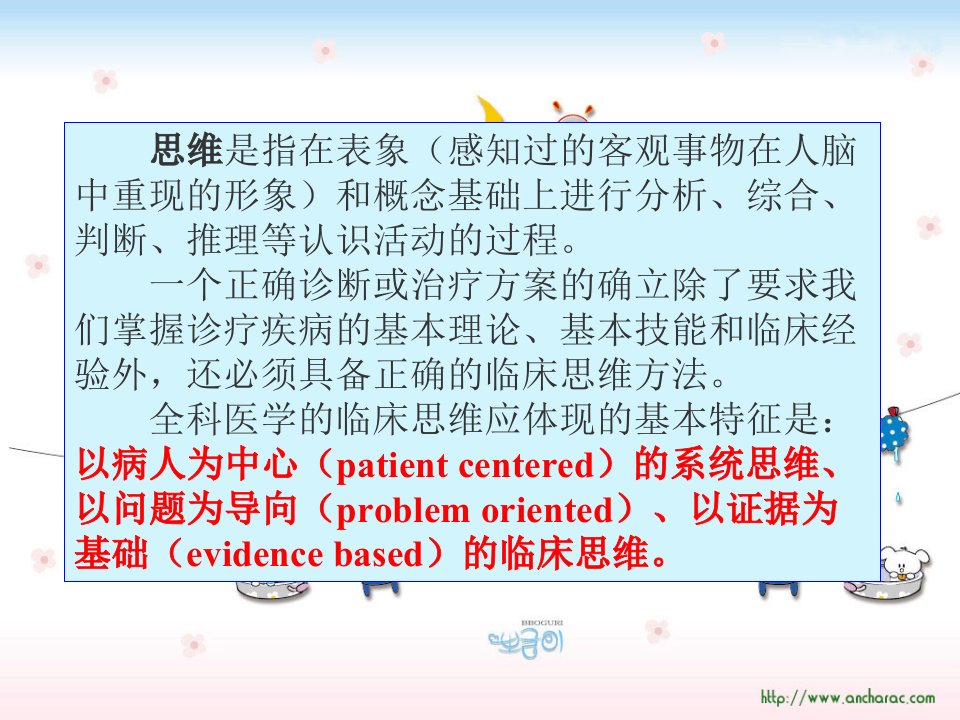 思维是指在表象（感知过的客观事物在人脑中重现的形象）和概念基础上进行分析、综合、判断、推理等认识活动的过程。

一个正确诊断或治疗方案的确立除了要求我们掌握诊疗疾病的基本理论、基本技能和临床经验外，还必须具备正确的临床思维方法。

全科医学的临床思维应体现的基本特征是：以病人为中心（patient centered）的系统思维、以问题为导向（problem oriented）、以证据为基础（evidence based）的临床思维。

BBOGURI

뽀글이

http://www.ancharac.com